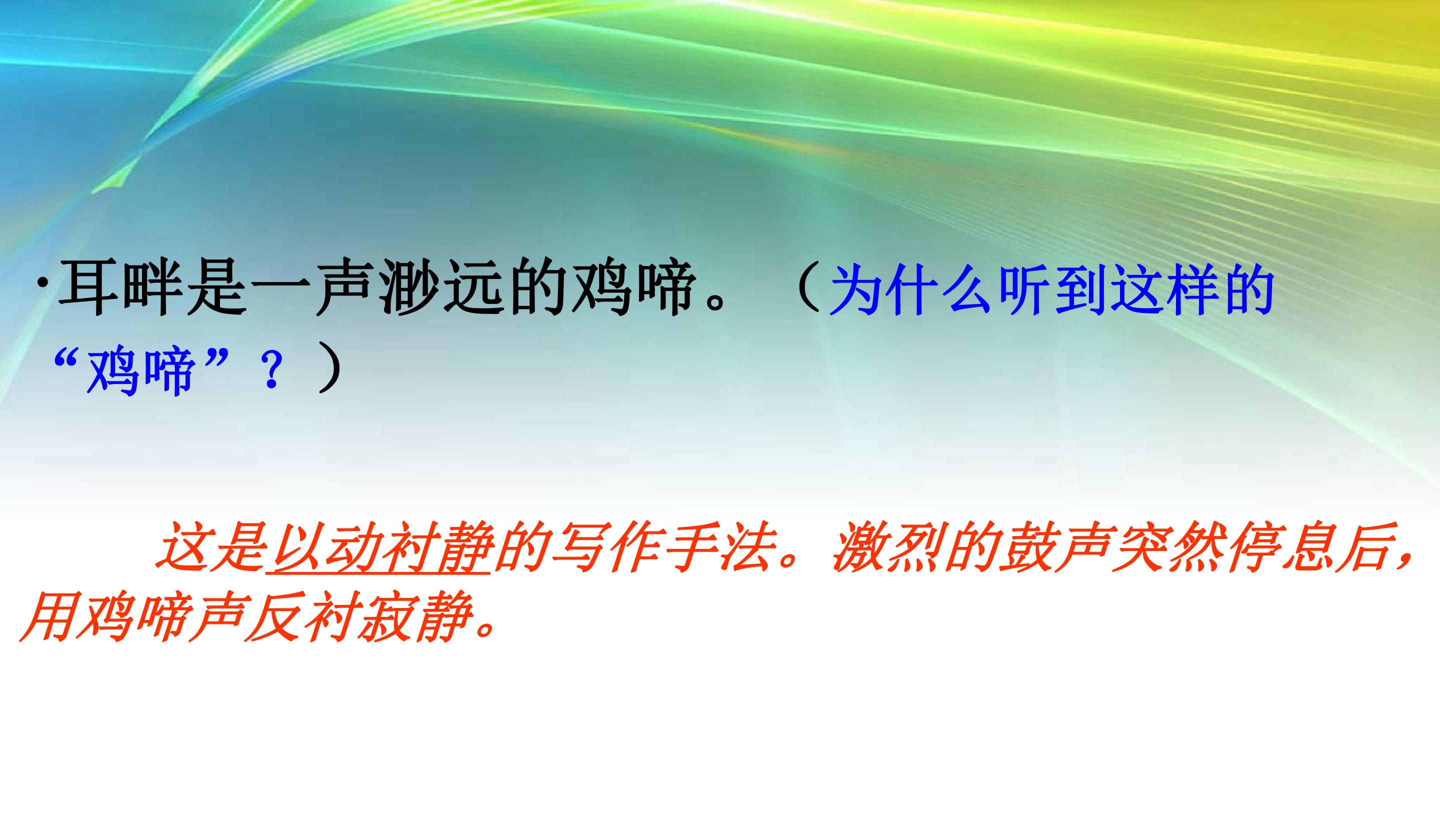 • 耳畔是一声渺远的鸡啼。（为什么听到这样的“鸡啼”？）

这是以动衬静的写作手法。激烈的鼓声突然停息后，用鸡啼声反衬寂静。